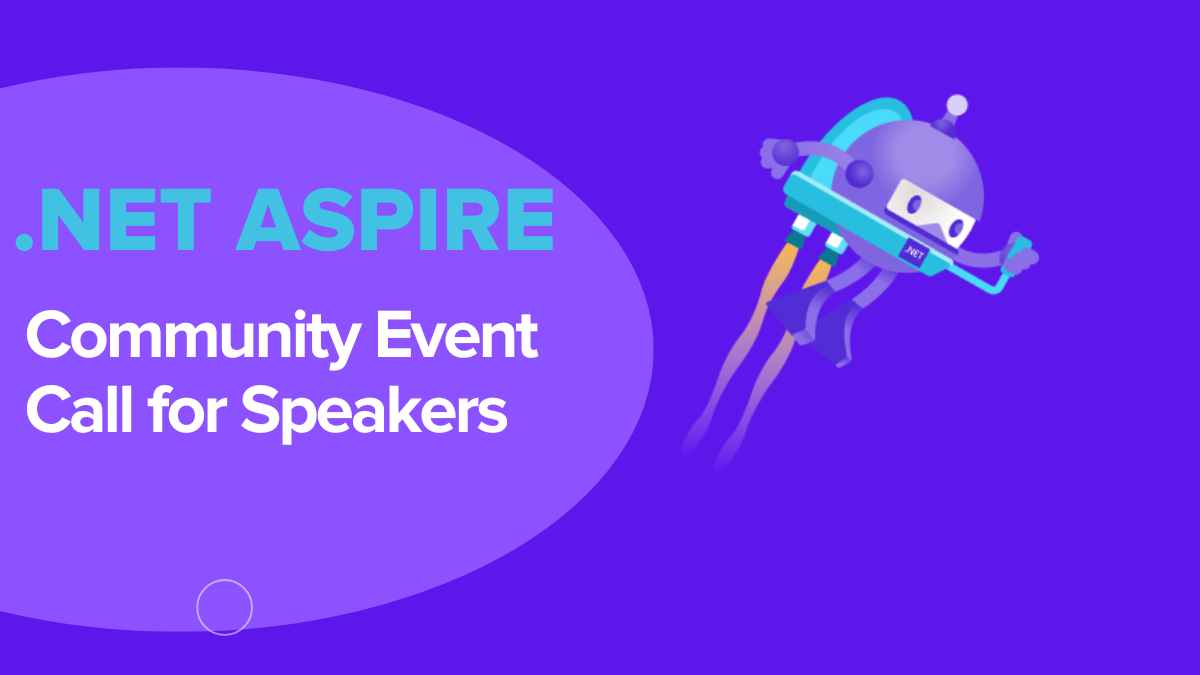 .NET ASPIRE

Community Event Call for Speakers

.NET